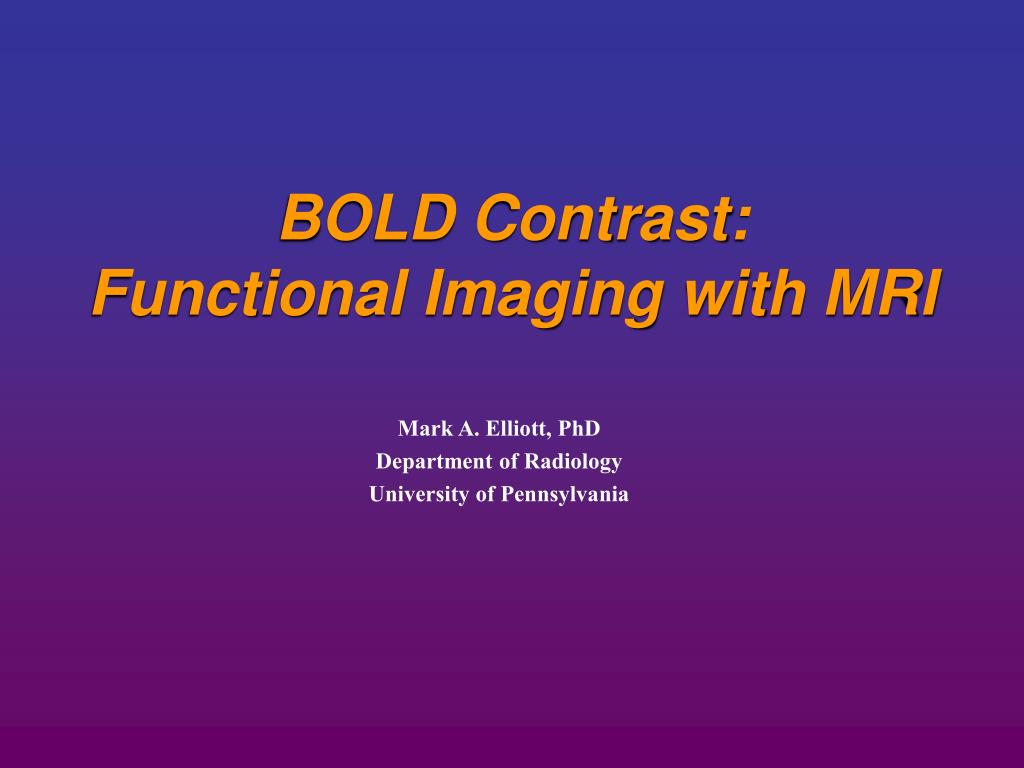 BOLD Contrast:
Functional Imaging with MRI

Mark A. Elliott, PhD
Department of Radiology
University of Pennsylvania